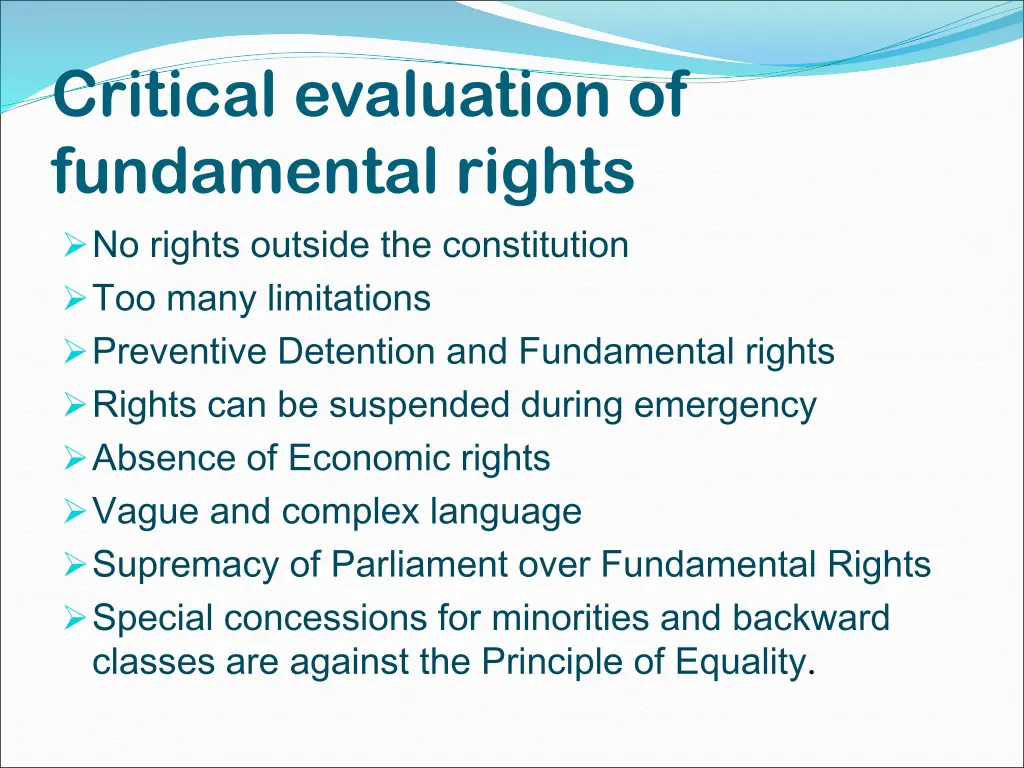 Critical evaluation of fundamental rights

➢ No rights outside the constitution
➢ Too many limitations
➢ Preventive Detention and Fundamental rights
➢ Rights can be suspended during emergency
➢ Absence of Economic rights
➢ Vague and complex language
➢ Supremacy of Parliament over Fundamental Rights
➢ Special concessions for minorities and backward classes are against the Principle of Equality.